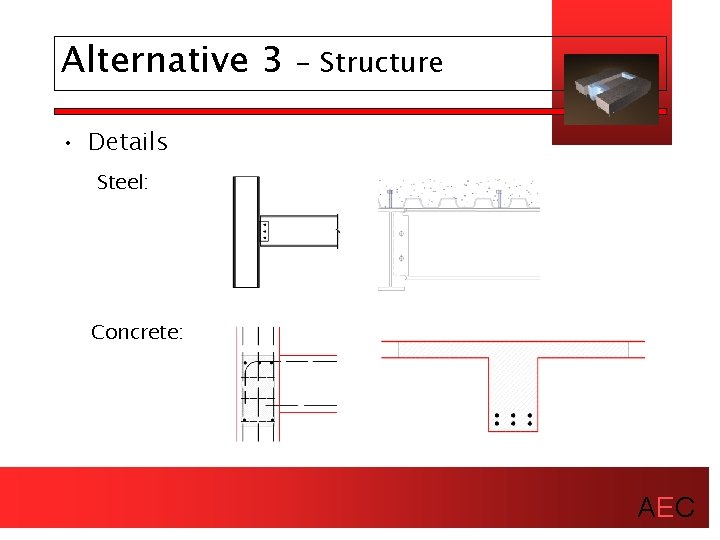 Alternative 3 – Structure

• Details

Steel:

Concrete:

AEC